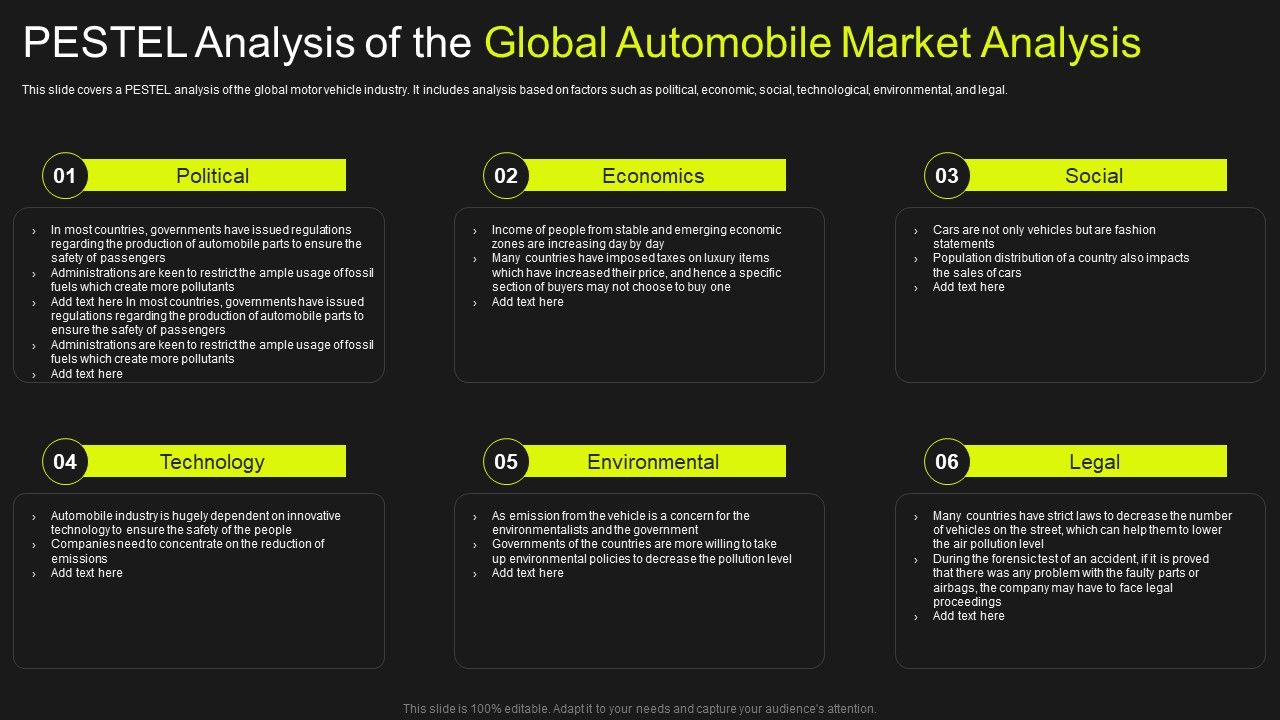 PESTEL Analysis of the Global Automobile Market Analysis

This slide covers a PESTEL analysis of the global motor vehicle industry. It includes analysis based on factors such as political, economic, social, technological, environmental, and legal.

01 Political

› In most countries, governments have issued regulations regarding the production of automobile parts to ensure the safety of passengers
› Administrations are keen to restrict the ample usage of fossil fuels which create more pollutants
› Add text here In most countries, governments have issued regulations regarding the production of automobile parts to ensure the safety of passengers
› Administrations are keen to restrict the ample usage of fossil fuels which create more pollutants
› Add text here

02 Economics

› Income of people from stable and emerging economic zones are increasing day by day
› Many countries have imposed taxes on luxury items which have increased their price, and hence a specific section of buyers may not choose to buy one
› Add text here

03 Social

› Cars are not only vehicles but are fashion statements
› Population distribution of a country also impacts the sales of cars
› Add text here

04 Technology

› Automobile industry is hugely dependent on innovative technology to ensure the safety of the people
› Companies need to concentrate on the reduction of emissions
› Add text here

05 Environmental

› As emission from the vehicle is a concern for the environmentalists and the government
› Governments of the countries are more willing to take up environmental policies to decrease the pollution level
› Add text here

06 Legal

› Many countries have strict laws to decrease the number of vehicles on the street, which can help them to lower the air pollution level
› During the forensic test of an accident, if it is proved that there was any problem with the faulty parts or airbags, the company may have to face legal proceedings
› Add text here

This slide is 100% editable. Adapt it to your needs and capture your audience's attention.